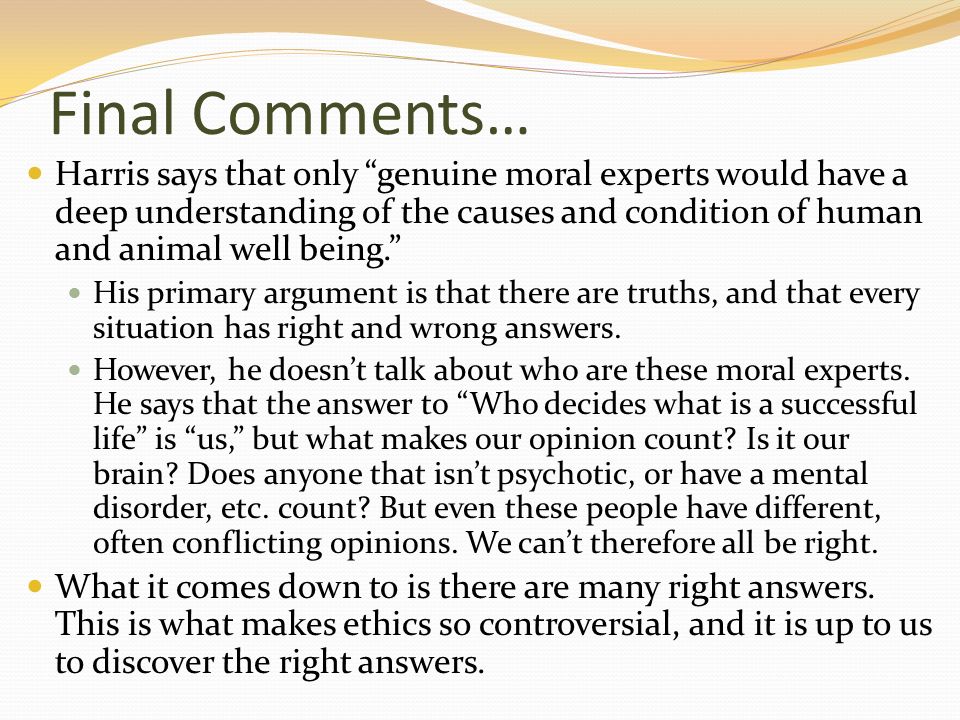 Final Comments…

Harris says that only “genuine moral experts would have a deep understanding of the causes and condition of human and animal well being.”

His primary argument is that there are truths, and that every situation has right and wrong answers.

However, he doesn’t talk about who are these moral experts. He says that the answer to “Who decides what is a successful life” is “us,” but what makes our opinion count? Is it our brain? Does anyone that isn’t psychotic, or have a mental disorder, etc. count? But even these people have different, often conflicting opinions. We can’t therefore all be right.

What it comes down to is there are many right answers. This is what makes ethics so controversial, and it is up to us to discover the right answers.